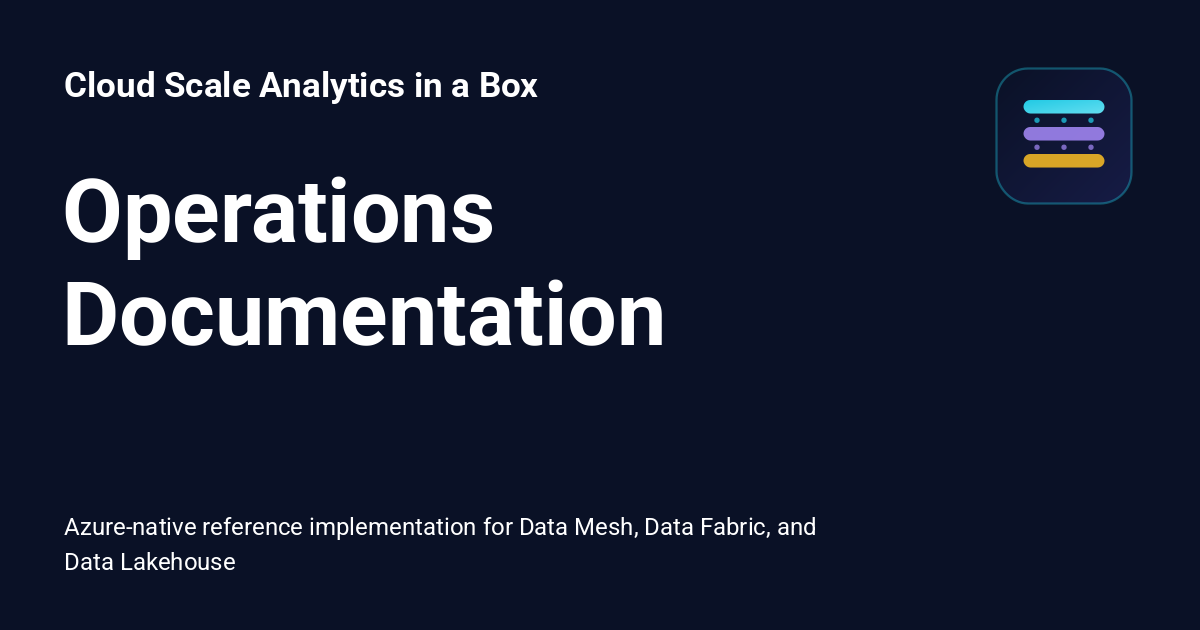 Cloud Scale Analytics in a Box

Operations Documentation

Azure-native reference implementation for Data Mesh, Data Fabric, and Data Lakehouse